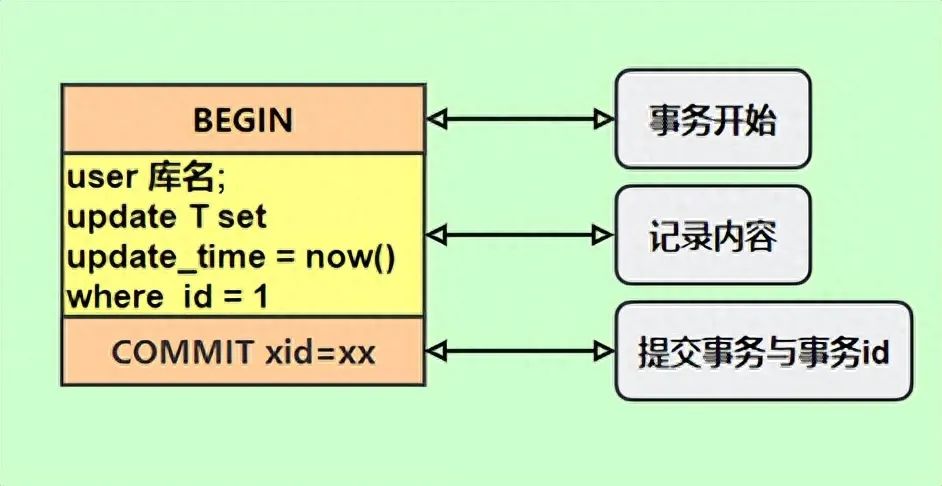 BEGIN

user 库名;
update T set
update_time = now()
where id = 1

COMMIT xid=xx

事务开始

记录内容

提交事务与事务id